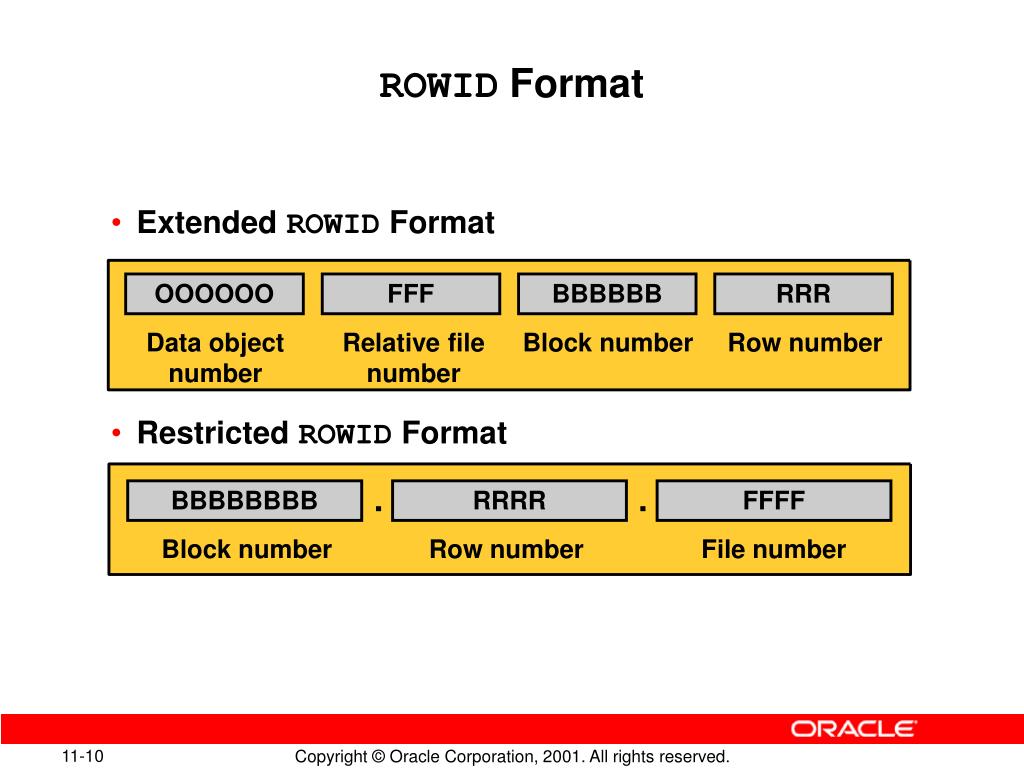 ROWID Format

• Extended ROWID Format

OOOOOO
Data object number

FFF
Relative file number

BBBBBB
Block number

RRR
Row number

• Restricted ROWID Format

BBBBBBBB
Block number

.

RRRR
Row number

.

FFFF
File number

ORACLE

11-10

Copyright © Oracle Corporation, 2001. All rights reserved.